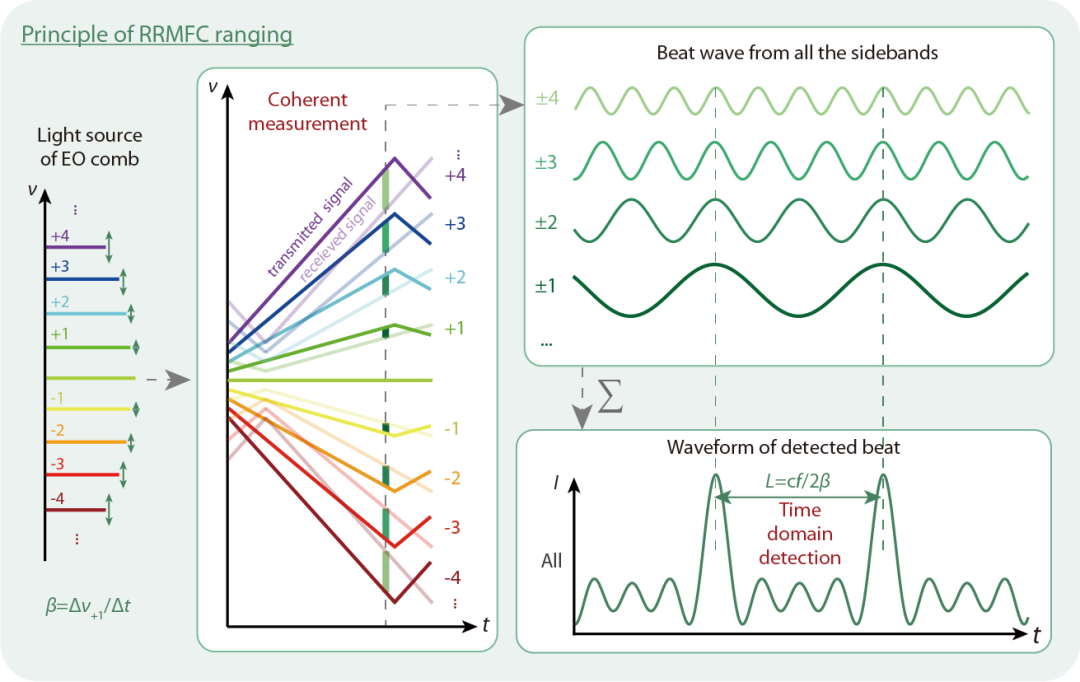 Principle of RRMFC ranging

Light source of EO comb

$v$

⋮

+4

+3

+2

+1

-1

-2

-3

-4

⋮

$\beta=\Delta v_{+1}/\Delta t$

$v$

Coherent measurement

transmitted signal

receieved signal

⋮

+4

+3

+2

+1

-1

-2

-3

-4

⋮

$t$

Beat wave from all the sidebands

±4

±3

±2

±1

...

$\Sigma$

Waveform of detected beat

$I$

All

$L=cf/2\beta$

Time domain detection

$t$